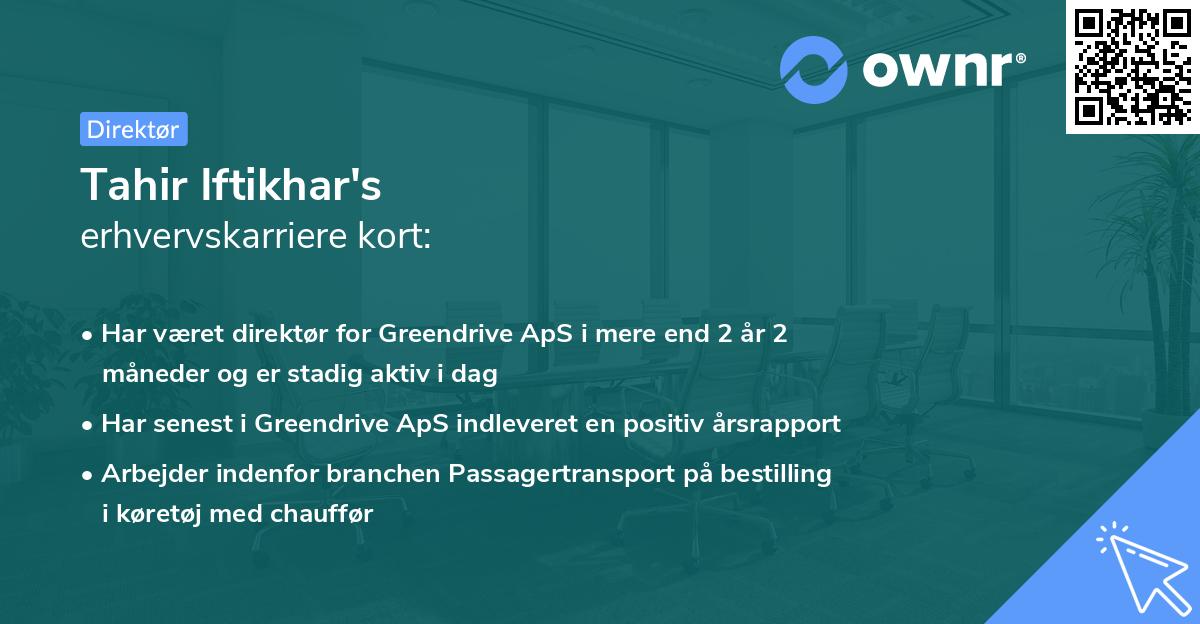 ownr®

Direktør

Tahir Iftikhar's
erhvervskarriere kort:

• Har været direktør for Greendrive ApS i mere end 2 år 2 måneder og er stadig aktiv i dag
• Har senest i Greendrive ApS indleveret en positiv årsrapport
• Arbejder indenfor branchen Passagertransport på bestilling i køretøj med chauffør